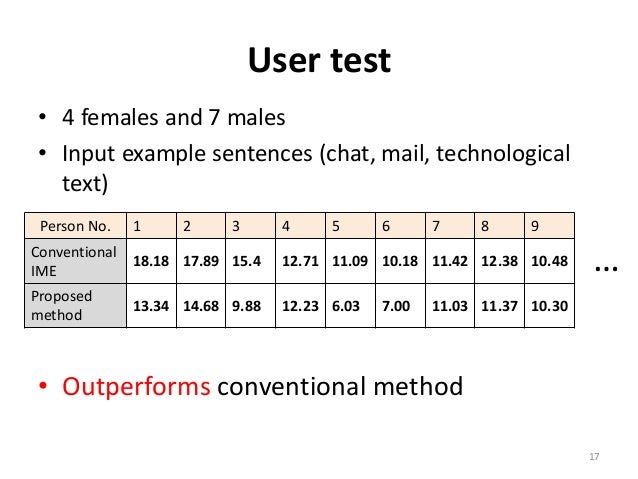 User test

• 4 females and 7 males
• Input example sentences (chat, mail, technological text)

| Person No. | 1 | 2 | 3 | 4 | 5 | 6 | 7 | 8 | 9 |
|---|---|---|---|---|---|---|---|---|---|
| Conventional IME | 18.18 | 17.89 | 15.4 | 12.71 | 11.09 | 10.18 | 11.42 | 12.38 | 10.48 |
| Proposed method | 13.34 | 14.68 | 9.88 | 12.23 | 6.03 | 7.00 | 11.03 | 11.37 | 10.30 |

...

• Outperforms conventional method

17